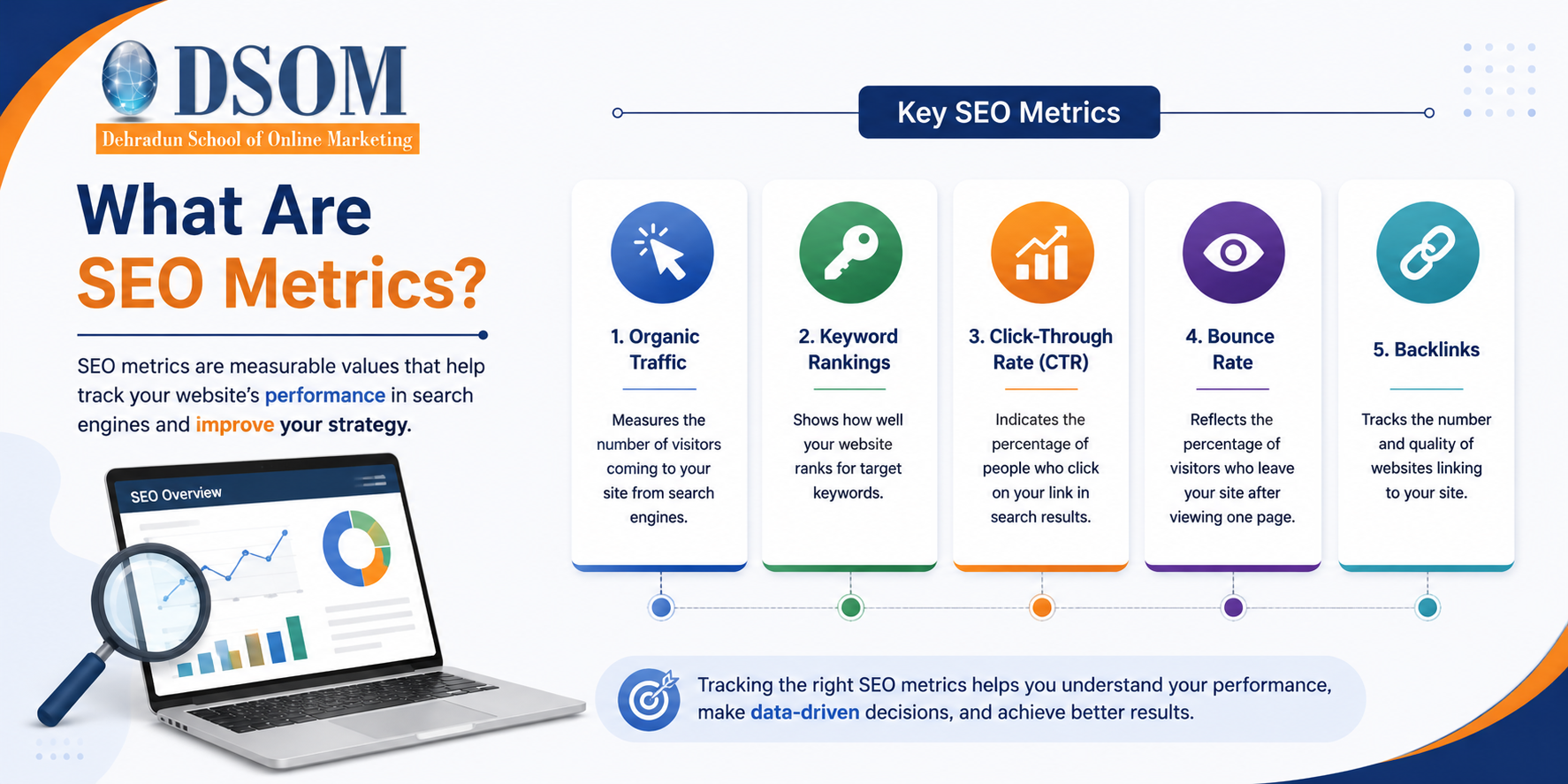 DSOM
Dehradun School of Online Marketing

What Are SEO Metrics?

SEO metrics are measurable values that help track your website's performance in search engines and improve your strategy.

SEO Overview

Key SEO Metrics

1. Organic Traffic
Measures the number of visitors coming to your site from search engines.

2. Keyword Rankings
Shows how well your website ranks for target keywords.

3. Click-Through Rate (CTR)
Indicates the percentage of people who click on your link in search results.

4. Bounce Rate
Reflects the percentage of visitors who leave your site after viewing one page.

5. Backlinks
Tracks the number and quality of websites linking to your site.

Tracking the right SEO metrics helps you understand your performance, make data-driven decisions, and achieve better results.